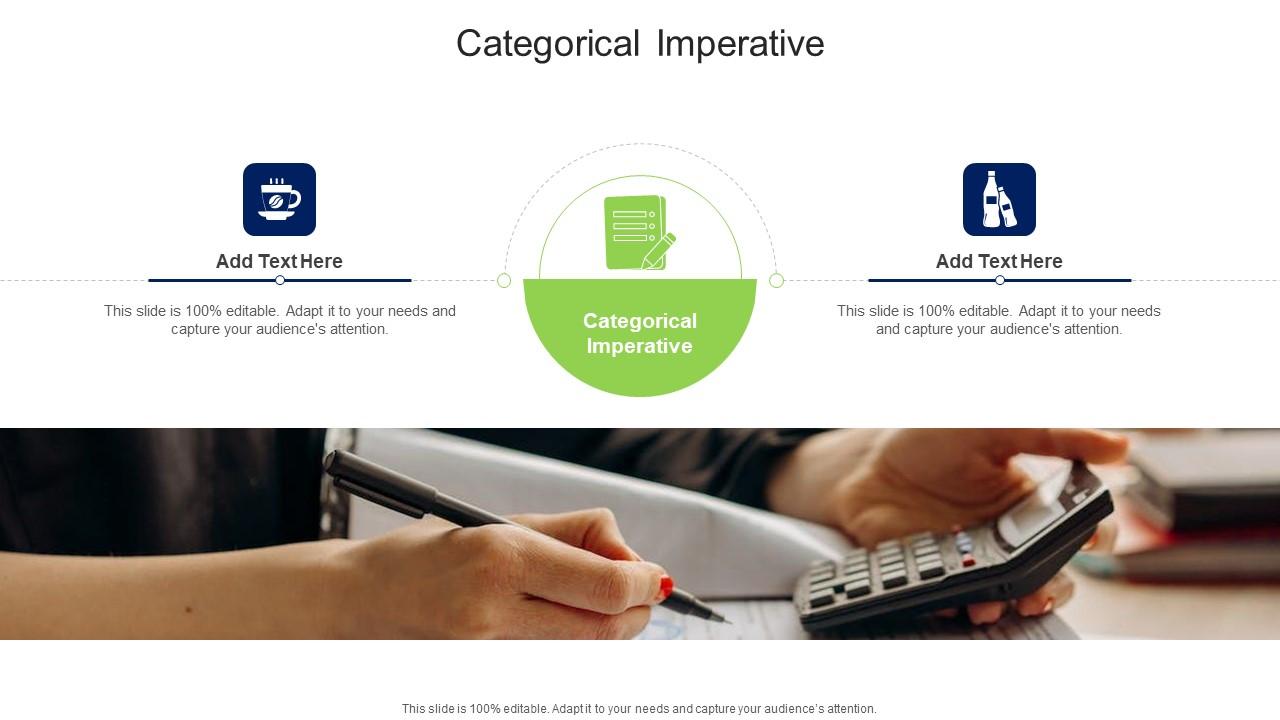 Categorical Imperative

Add Text Here

This slide is 100% editable. Adapt it to your needs and capture your audience's attention.

Categorical Imperative

Add Text Here

This slide is 100% editable. Adapt it to your needs and capture your audience's attention.

This slide is 100% editable. Adapt it to your needs and capture your audience's attention.